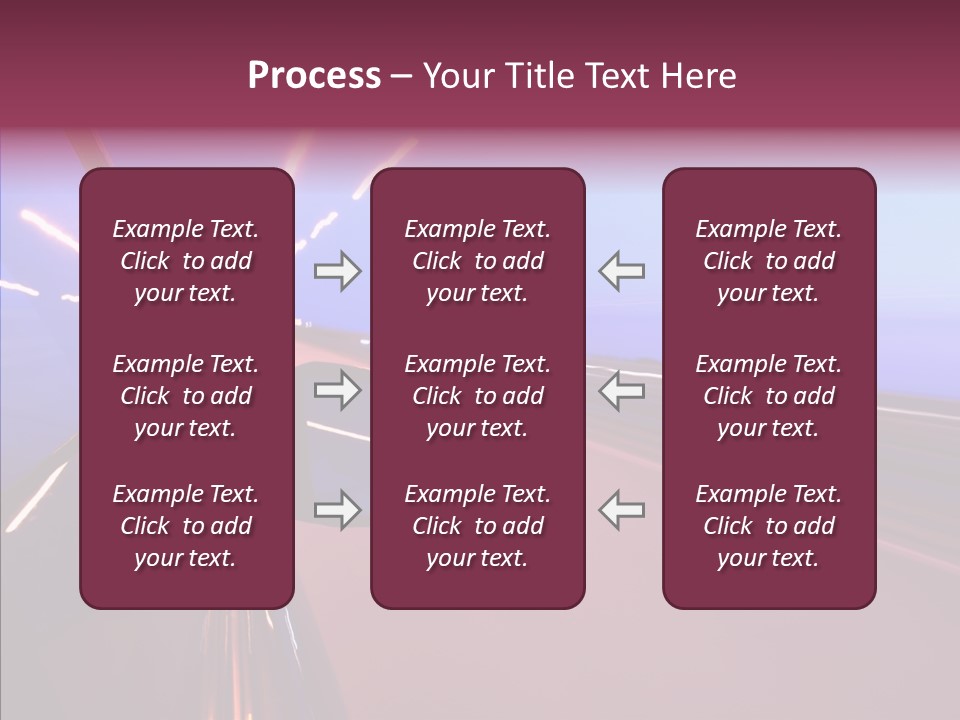 Process – Your Title Text Here

Example Text. Click to add your text.

Example Text. Click to add your text.

Example Text. Click to add your text.

Example Text. Click to add your text.

Example Text. Click to add your text.

Example Text. Click to add your text.

Example Text. Click to add your text.

Example Text. Click to add your text.

Example Text. Click to add your text.